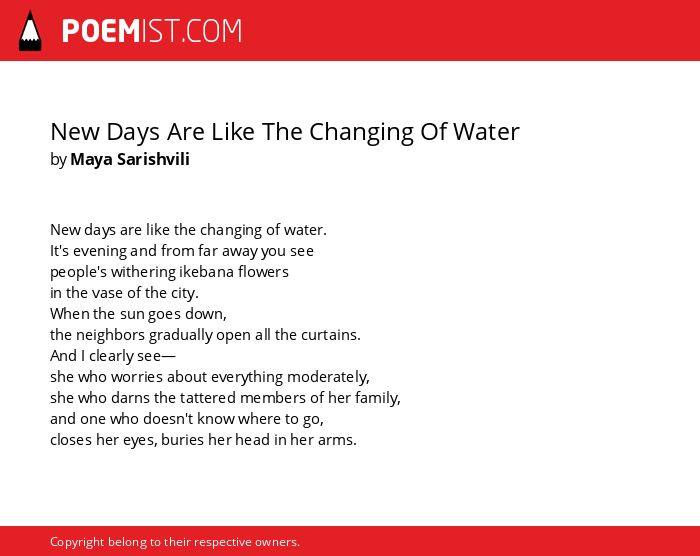 POEMIST.COM

New Days Are Like The Changing Of Water
by Maya Sarishvili

New days are like the changing of water.
It's evening and from far away you see
people's withering ikebana flowers
in the vase of the city.
When the sun goes down,
the neighbors gradually open all the curtains.
And I clearly see—
she who worries about everything moderately,
she who darns the tattered members of her family,
and one who doesn't know where to go,
closes her eyes, buries her head in her arms.

Copyright belong to their respective owners.